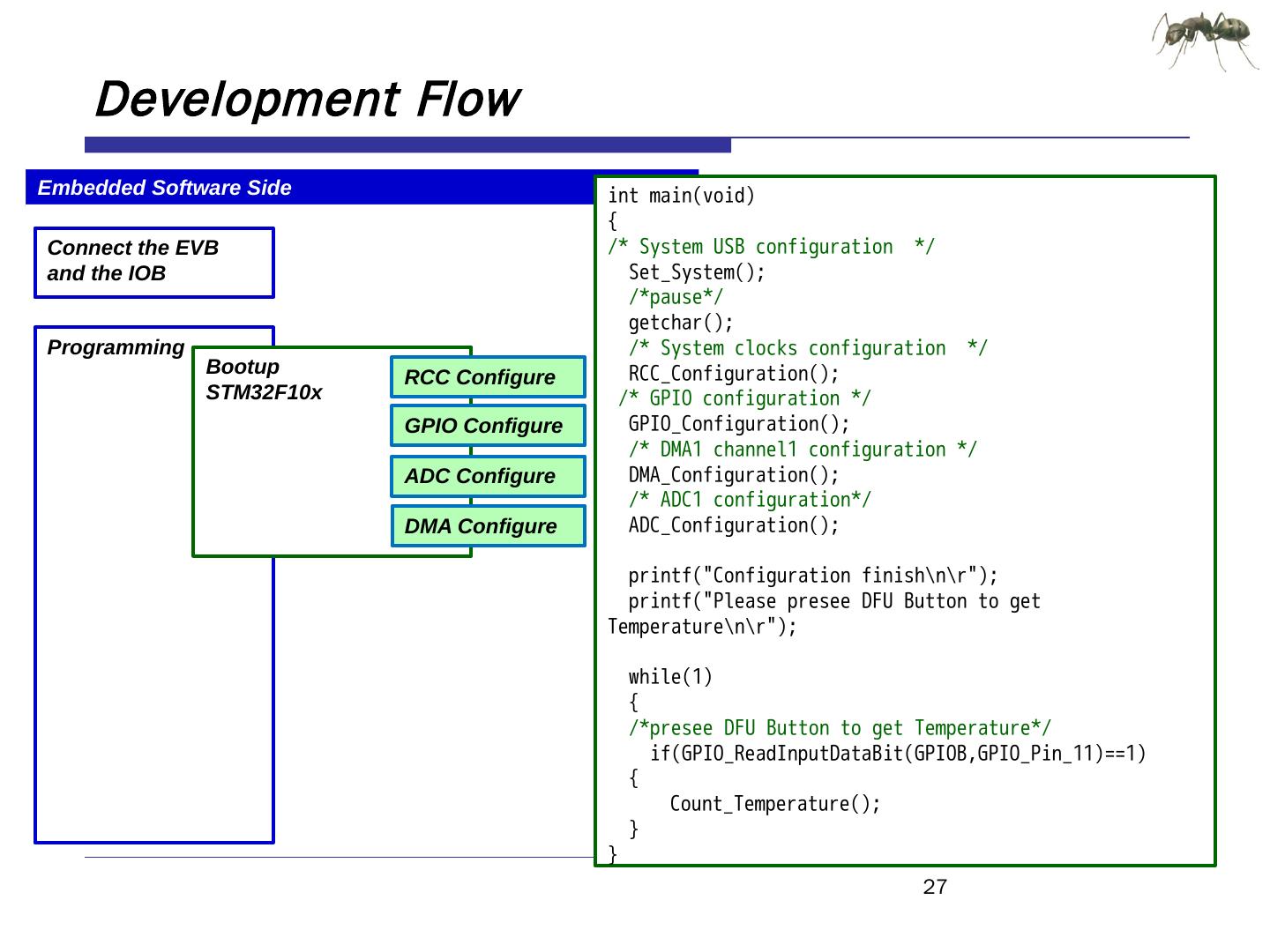 Development Flow

Embedded Software Side

Connect the EVB and the IOB

Programming

Bootup STM32F10x

RCC Configure

GPIO Configure

ADC Configure

DMA Configure

int main(void)
{
/* System USB configuration */
  Set_System();
  /*pause*/
  getchar();
  /* System clocks configuration */
  RCC_Configuration();
 /* GPIO configuration */
  GPIO_Configuration();
  /* DMA1 channel1 configuration */
  DMA_Configuration();
  /* ADC1 configuration*/
  ADC_Configuration();

  printf("Configuration finish\n\r");
  printf("Please presee DFU Button to get Temperature\n\r");

  while(1)
  {
  /*presee DFU Button to get Temperature*/
    if(GPIO_ReadInputDataBit(GPIOB,GPIO_Pin_11)==1)
  {
      Count_Temperature();
  }
}

27